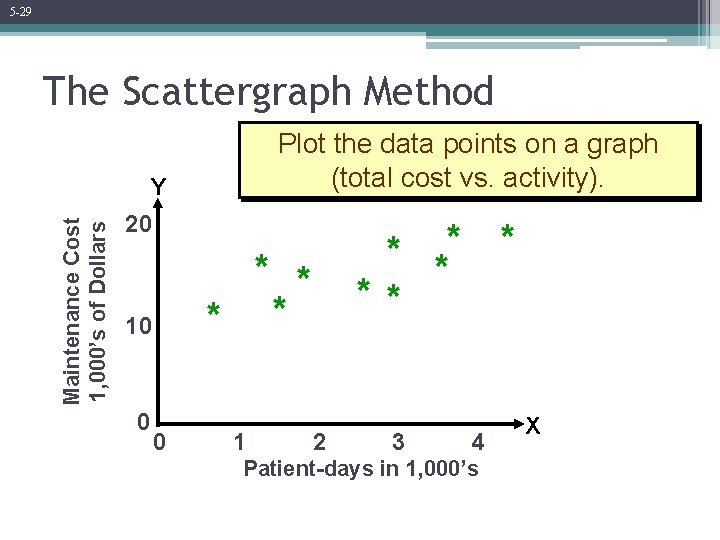 5-29

The Scattergraph Method

Plot the data points on a graph (total cost vs. activity).

Y

Maintenance Cost 1,000's of Dollars

20

10

0

0 1 2 3 4

X

Patient-days in 1,000's